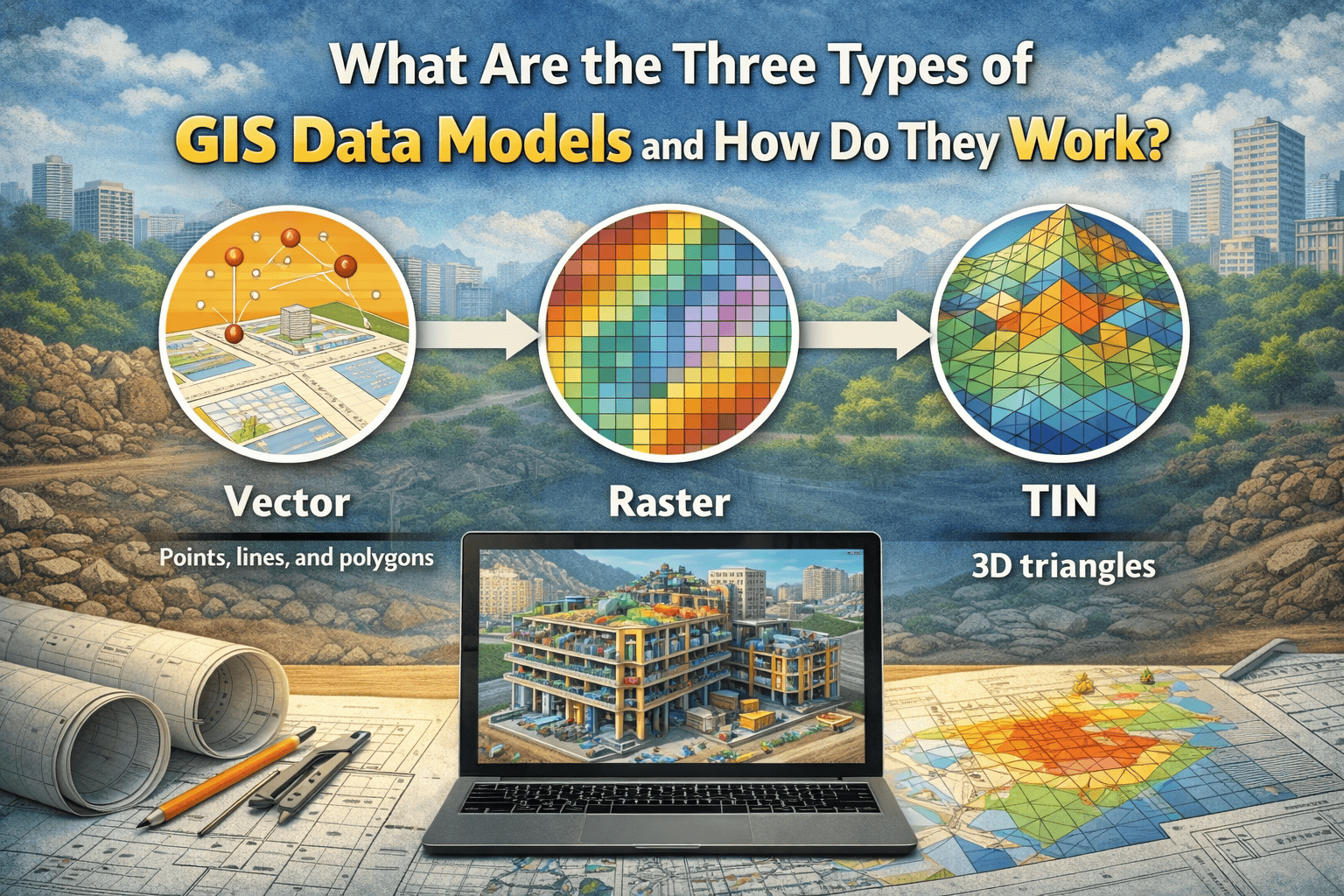 What Are the Three Types of GIS Data Models and How Do They Work?

Vector

Points, lines, and polygons

Raster

TIN

3D triangles